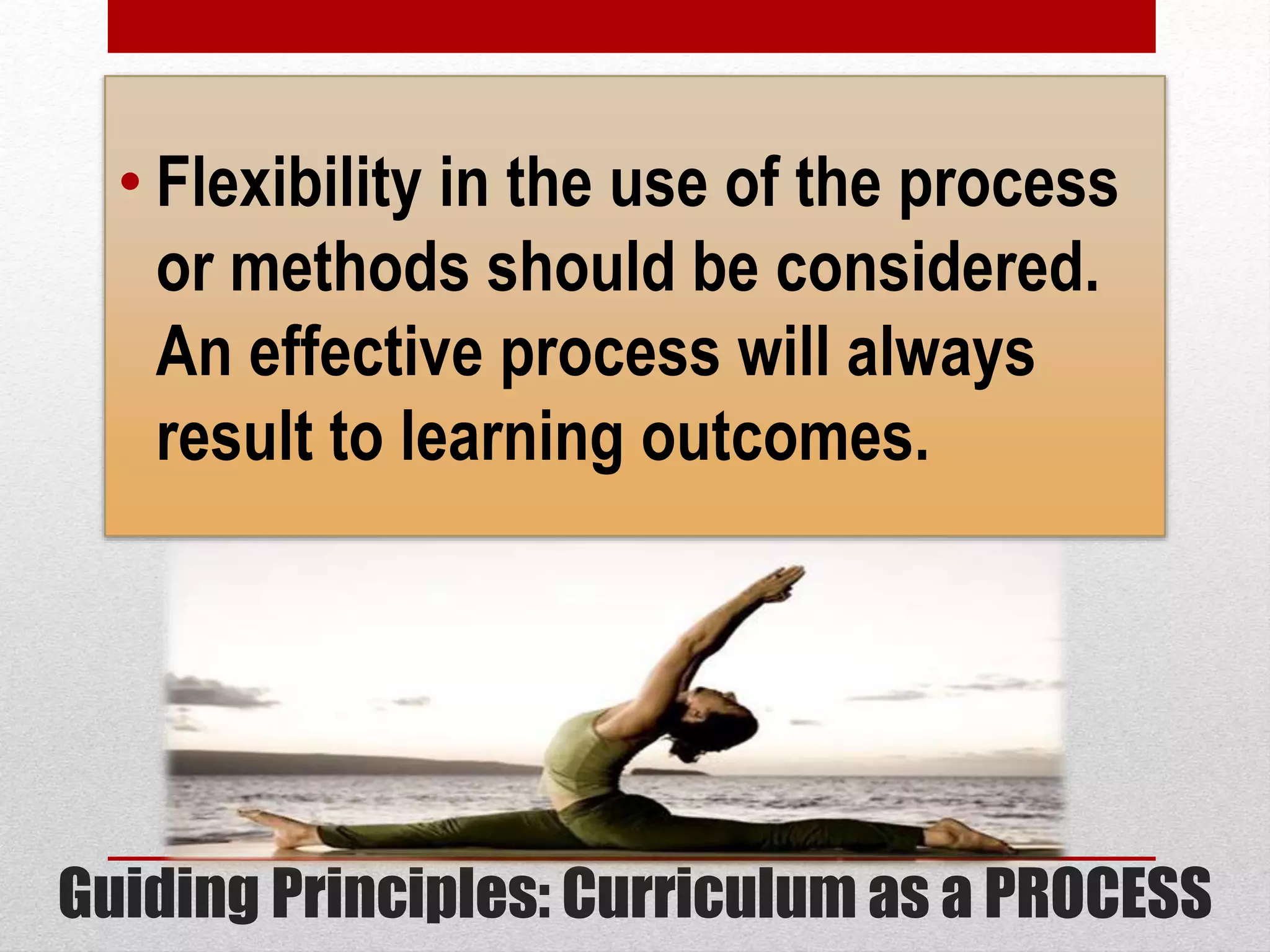 • Flexibility in the use of the process or methods should be considered. An effective process will always result to learning outcomes.

Guiding Principles: Curriculum as a PROCESS